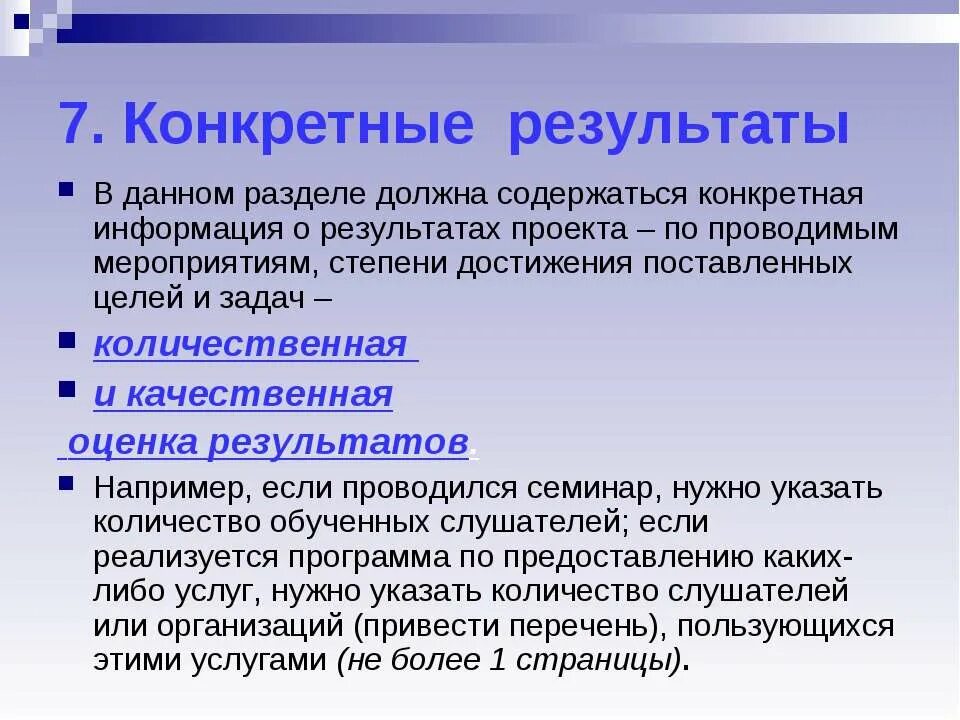 7. Конкретные результаты

В данном разделе должна содержаться конкретная информация о результатах проекта – по проводимым мероприятиям, степени достижения поставленных целей и задач –

количественная

и качественная

оценка результатов.

Например, если проводился семинар, нужно указать количество обученных слушателей; если реализуется программа по предоставлению каких-либо услуг, нужно указать количество слушателей или организаций (привести перечень), пользующихся этими услугами (не более 1 страницы).